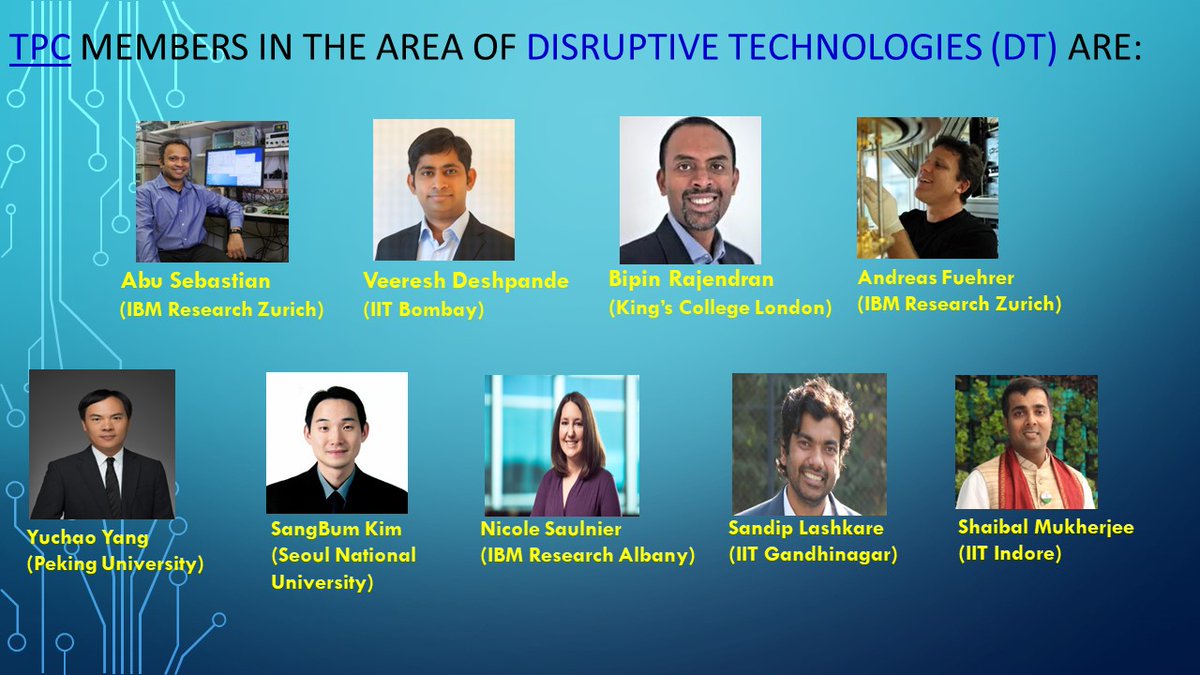 TPC MEMBERS IN THE AREA OF DISRUPTIVE TECHNOLOGIES (DT) ARE:

Abu Sebastian (IBM Research Zurich)

Veeresh Deshpande (IIT Bombay)

Bipin Rajendran (King's College London)

Andreas Fuehrer (IBM Research Zurich)

Yuchao Yang (Peking University)

SangBum Kim (Seoul National University)

Nicole Saulnier (IBM Research Albany)

Sandip Lashkare (IIT Gandhinagar)

Shaibal Mukherjee (IIT Indore)